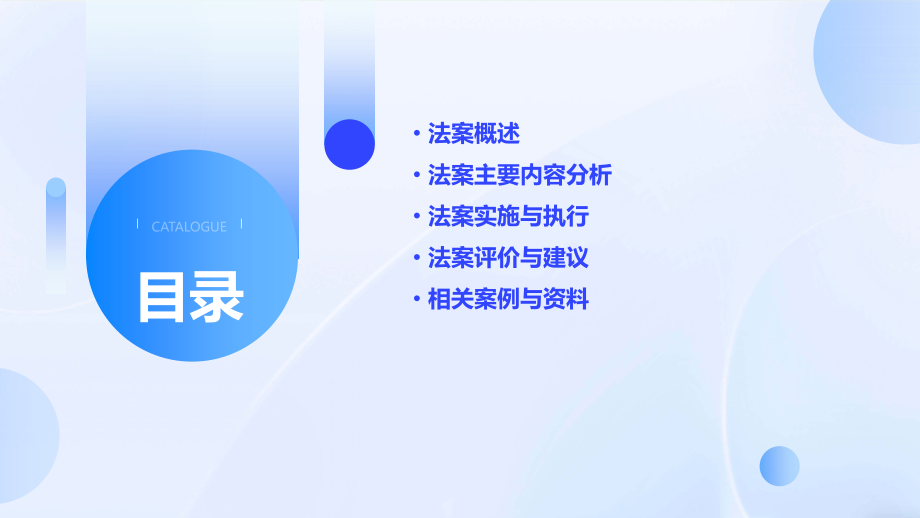 CATALOGUE

目录

• 法案概述
• 法案主要内容分析
• 法案实施与执行
• 法案评价与建议
• 相关案例与资料